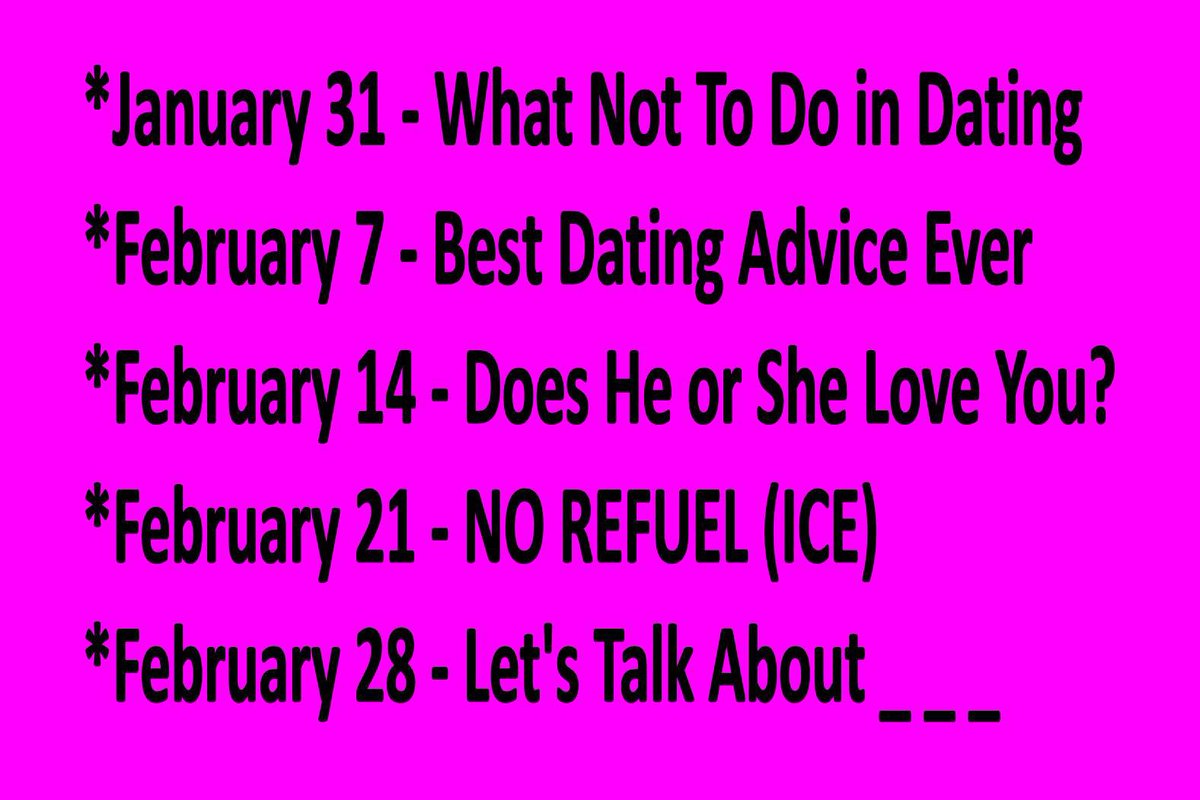 *January 31 - What Not To Do in Dating
*February 7 - Best Dating Advice Ever
*February 14 - Does He or She Love You?
*February 21 - NO REFUEL (ICE)
*February 28 - Let's Talk About _ _ _